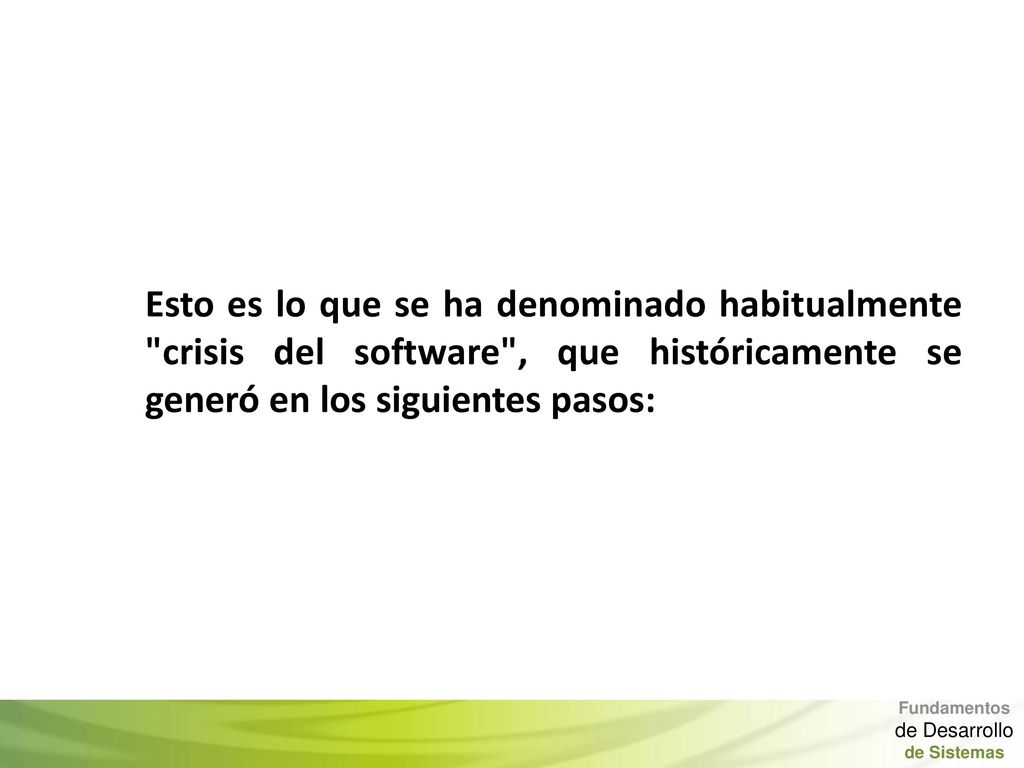 Esto es lo que se ha denominado habitualmente "crisis del software", que históricamente se generó en los siguientes pasos:

Fundamentos
de Desarrollo
de Sistemas